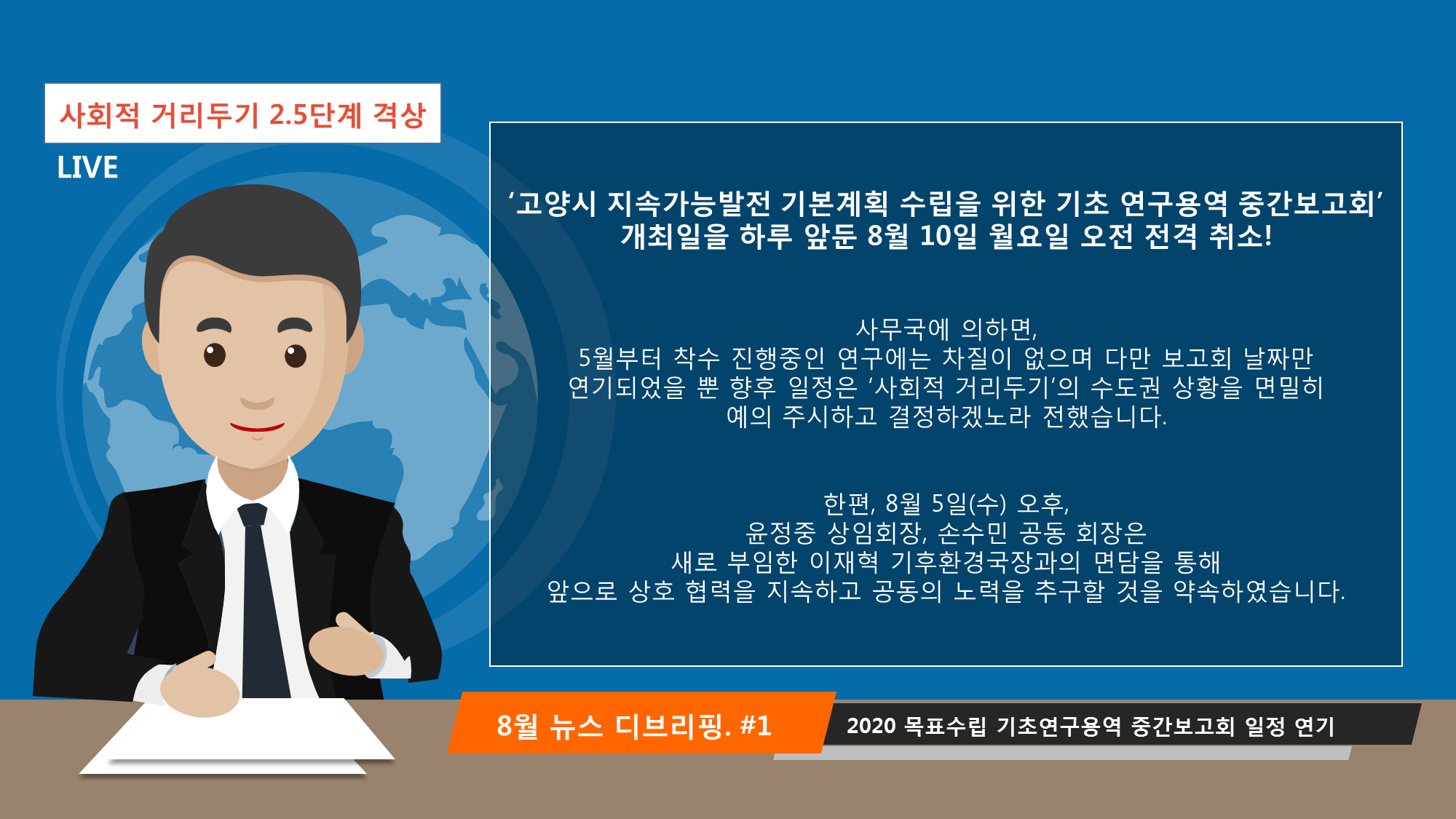 사회적 거리두기 2.5단계 격상

LIVE

‘고양시 지속가능발전 기본계획 수립을 위한 기초 연구용역 중간보고회’
개최일을 하루 앞둔 8월 10일 월요일 오전 전격 취소!

사무국에 의하면,
5월부터 착수 진행중인 연구에는 차질이 없으며 다만 보고회 날짜만 연기되었을 뿐 향후 일정은 ‘사회적 거리두기’의 수도권 상황을 면밀히 예의 주시하고 결정하겠노라 전했습니다.

한편, 8월 5일(수) 오후,
윤정중 상임회장, 손수민 공동 회장은
새로 부임한 이재혁 기후환경국장과의 면담을 통해
앞으로 상호 협력을 지속하고 공동의 노력을 추구할 것을 약속하였습니다.

8월 뉴스 디브리핑. #1

2020 목표수립 기초연구용역 중간보고회 일정 연기